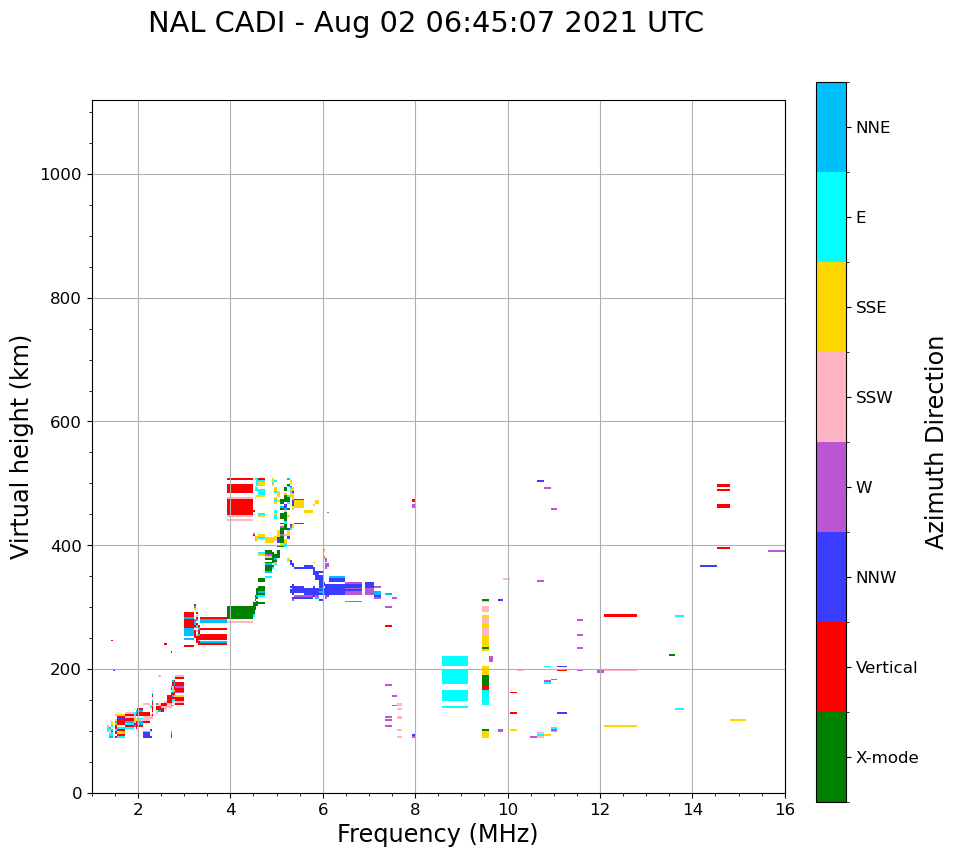 NAL CADI - Aug 02 06:45:07 2021 UTC

Virtual height (km)

1000
800
600
400
200
0

2
4
6
8
10
12
14
16

Frequency (MHz)

NNE
E
SSE
SSW
W
NNW
Vertical
X-mode

Azimuth Direction